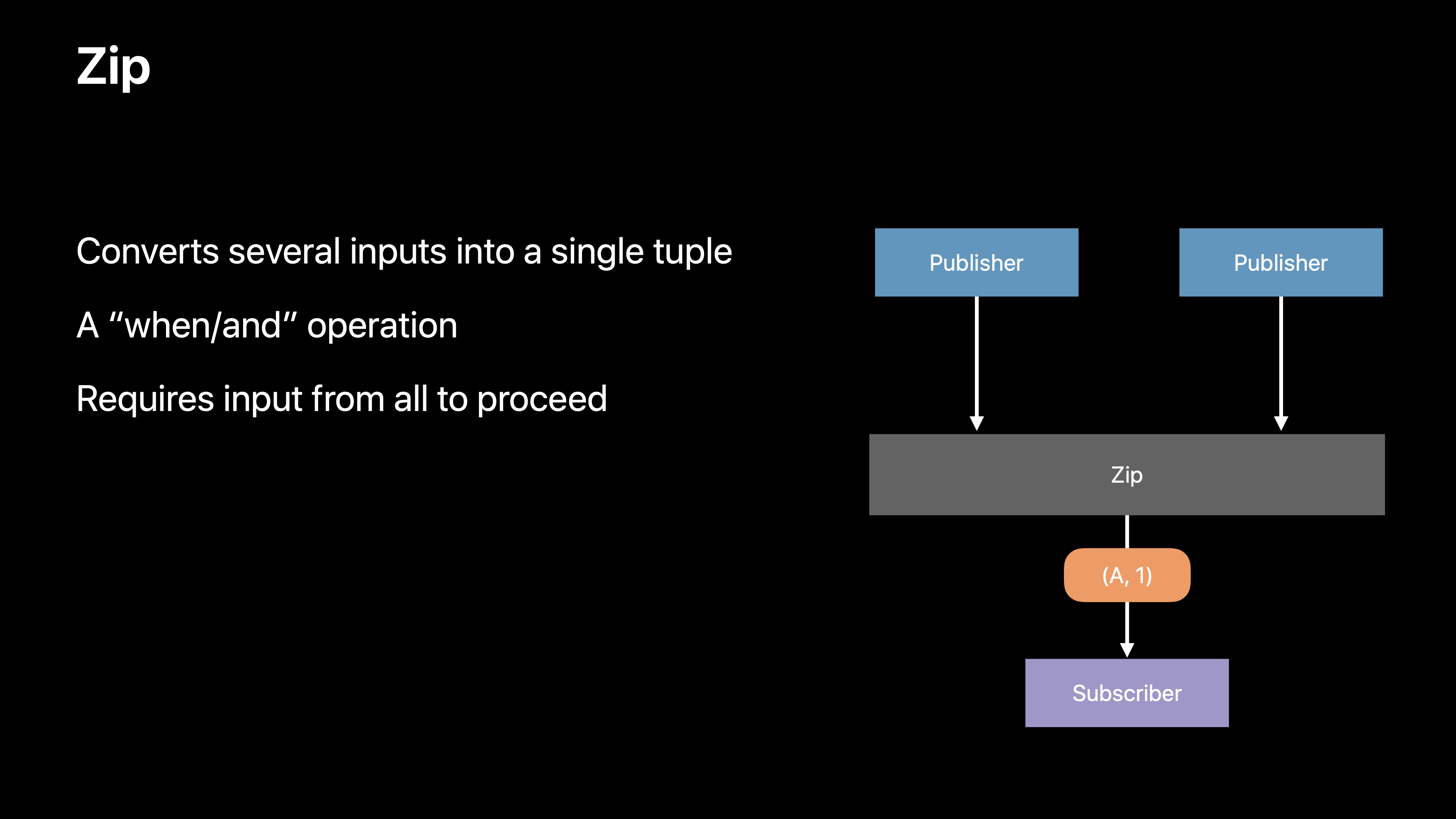 Zip

Converts several inputs into a single tuple

A “when/and” operation

Requires input from all to proceed

Publisher

Publisher

Zip

(A, 1)

Subscriber